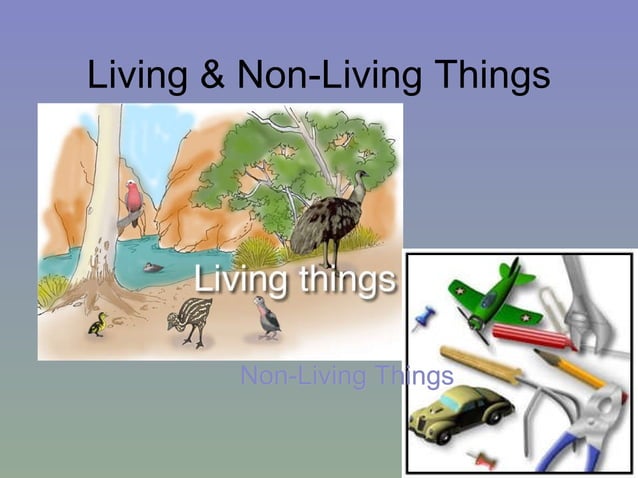 Living & Non-Living Things

Living things

Non-Living Things